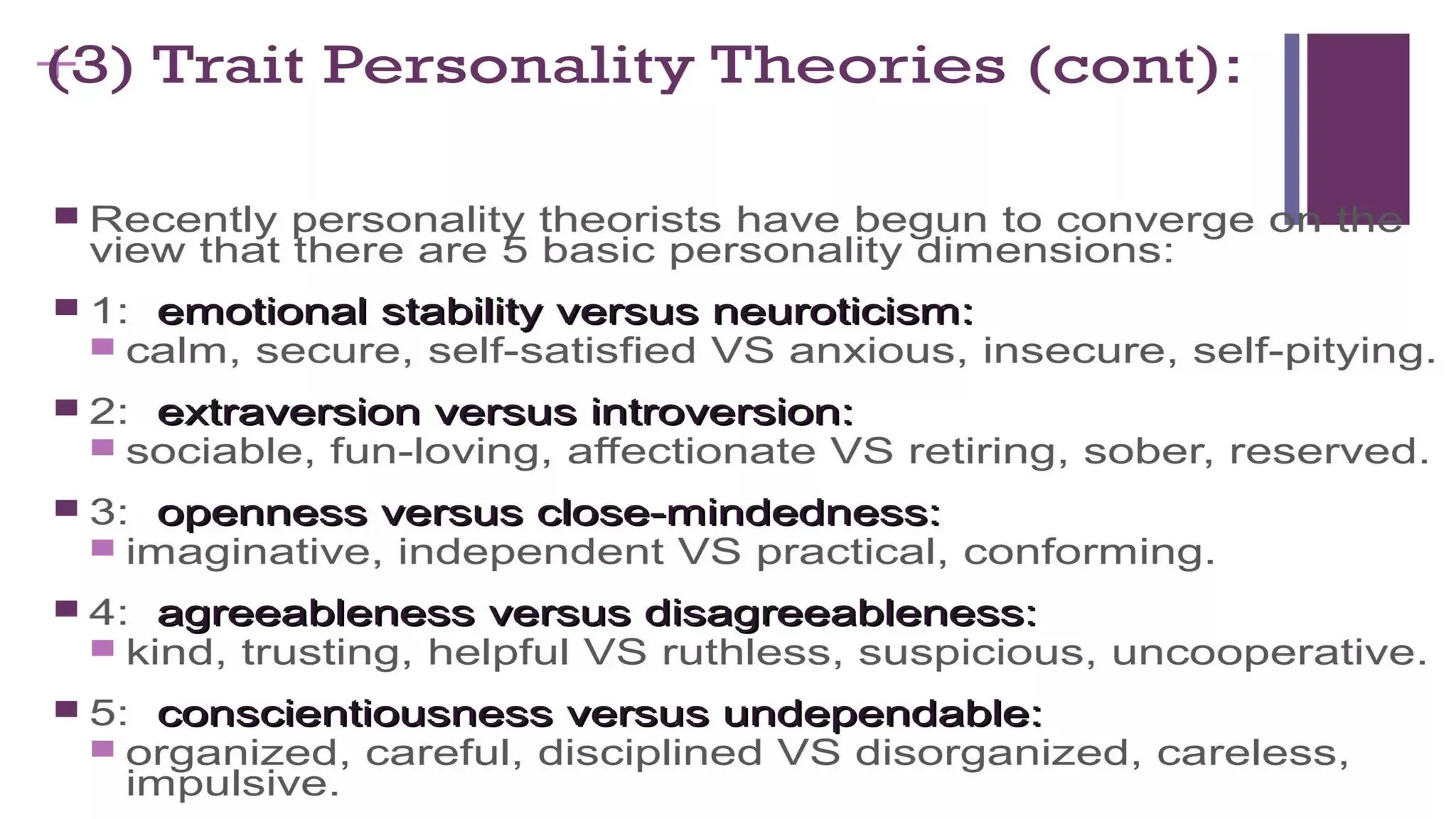 + (3) Trait Personality Theories (cont):

Recently personality theorists have begun to converge on the view that there are 5 basic personality dimensions:

1: emotional stability versus neuroticism:

calm, secure, self-satisfied VS anxious, insecure, self-pitying.

2: extraversion versus introversion:

sociable, fun-loving, affectionate VS retiring, sober, reserved.

3: openness versus close-mindedness:

imaginative, independent VS practical, conforming.

4: agreeableness versus disagreeableness:

kind, trusting, helpful VS ruthless, suspicious, uncooperative.

5: conscientiousness versus undependable:

organized, careful, disciplined VS disorganized, careless, impulsive.